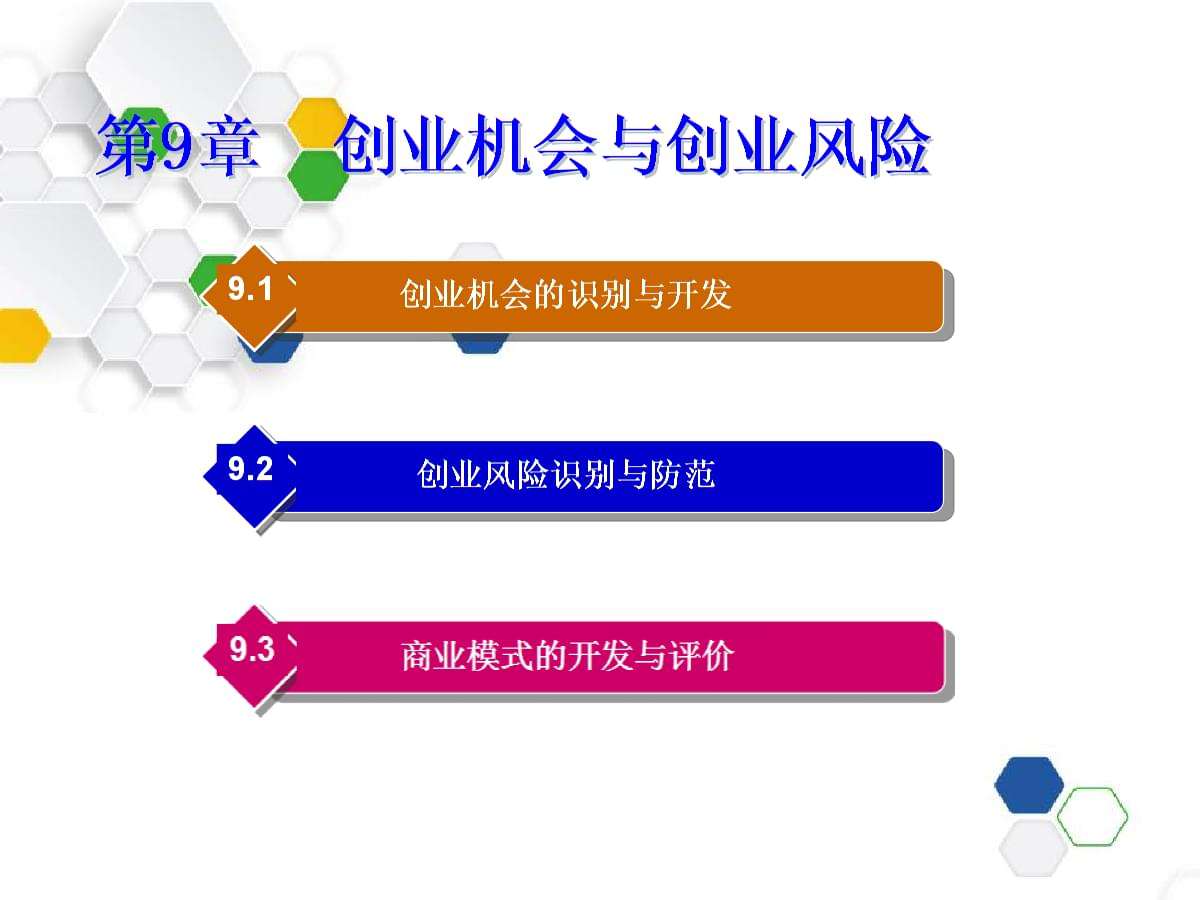 第9章　创业机会与创业风险

9.1 创业机会的识别与开发

9.2 创业风险识别与防范

9.3 商业模式的开发与评价